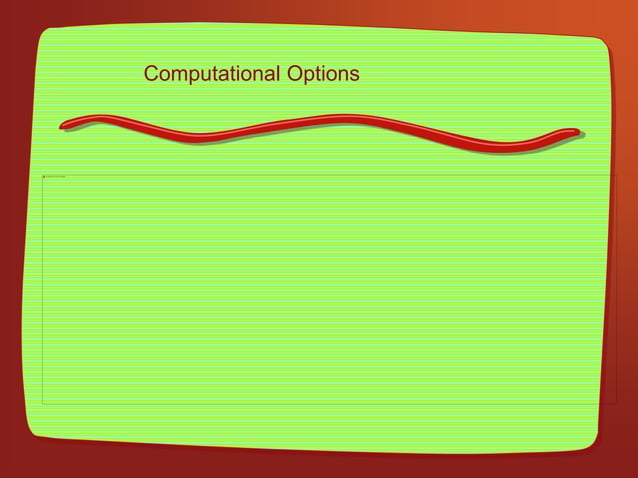 Computational Options